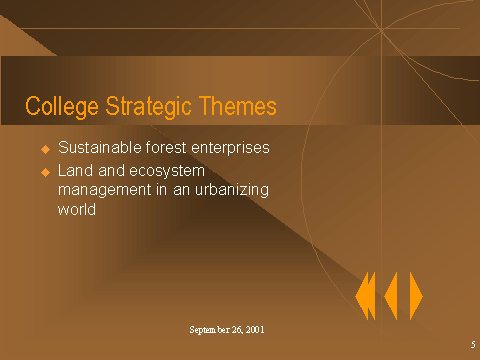 College Strategic Themes

◆ Sustainable forest enterprises
◆ Land and ecosystem management in an urbanizing world

September 26, 2001

5